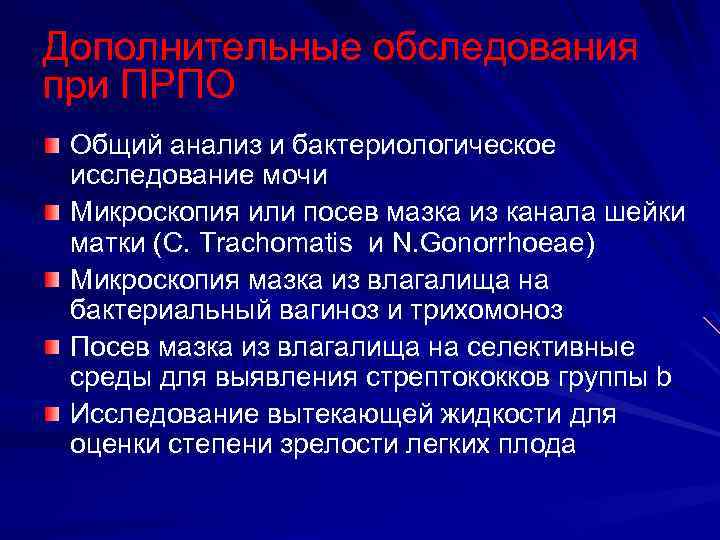 Дополнительные обследования при ПРПО

Общий анализ и бактериологическое исследование мочи

Микроскопия или посев мазка из канала шейки матки (C. Trachomatis и N.Gonorrhoeae)

Микроскопия мазка из влагалища на бактериальный вагиноз и трихомоноз

Посев мазка из влагалища на селективные среды для выявления стрептококков группы b

Исследование вытекающей жидкости для оценки степени зрелости легких плода